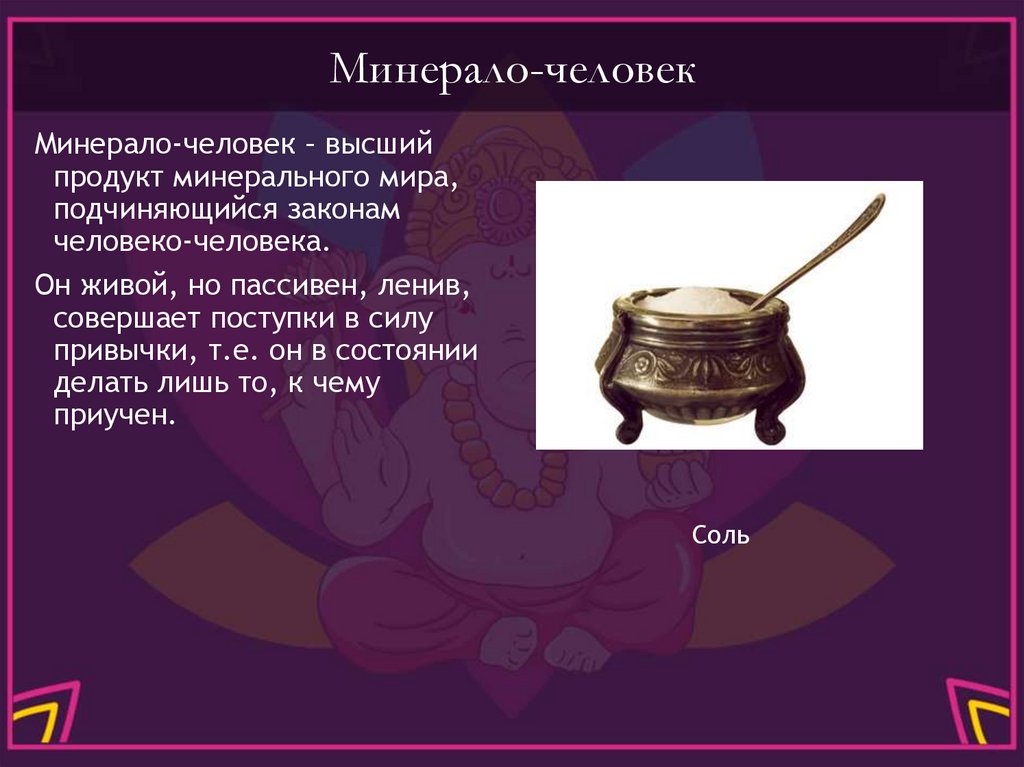 Минерало-человек

Минерало-человек – высший продукт минерального мира, подчиняющийся законам человеко-человека.

Он живой, но пассивен, ленив, совершает поступки в силу привычки, т.е. он в состоянии делать лишь то, к чему приучен.

Соль